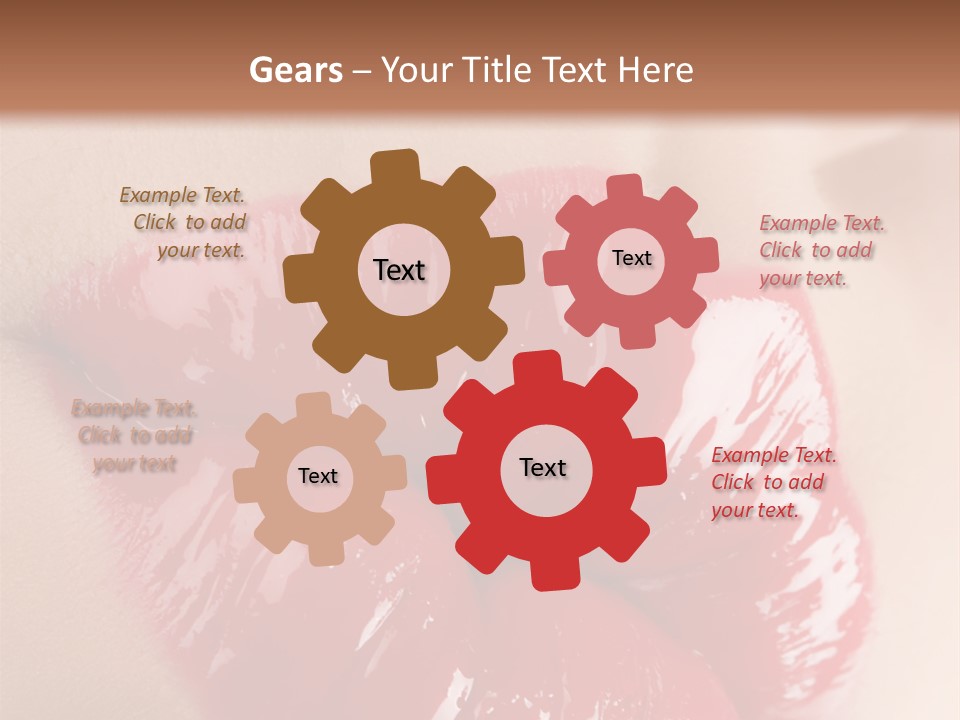 Gears – Your Title Text Here

Example Text. Click to add your text.

Text

Text

Example Text. Click to add your text.

Example Text. Click to add your text

Text

Text

Example Text. Click to add your text.